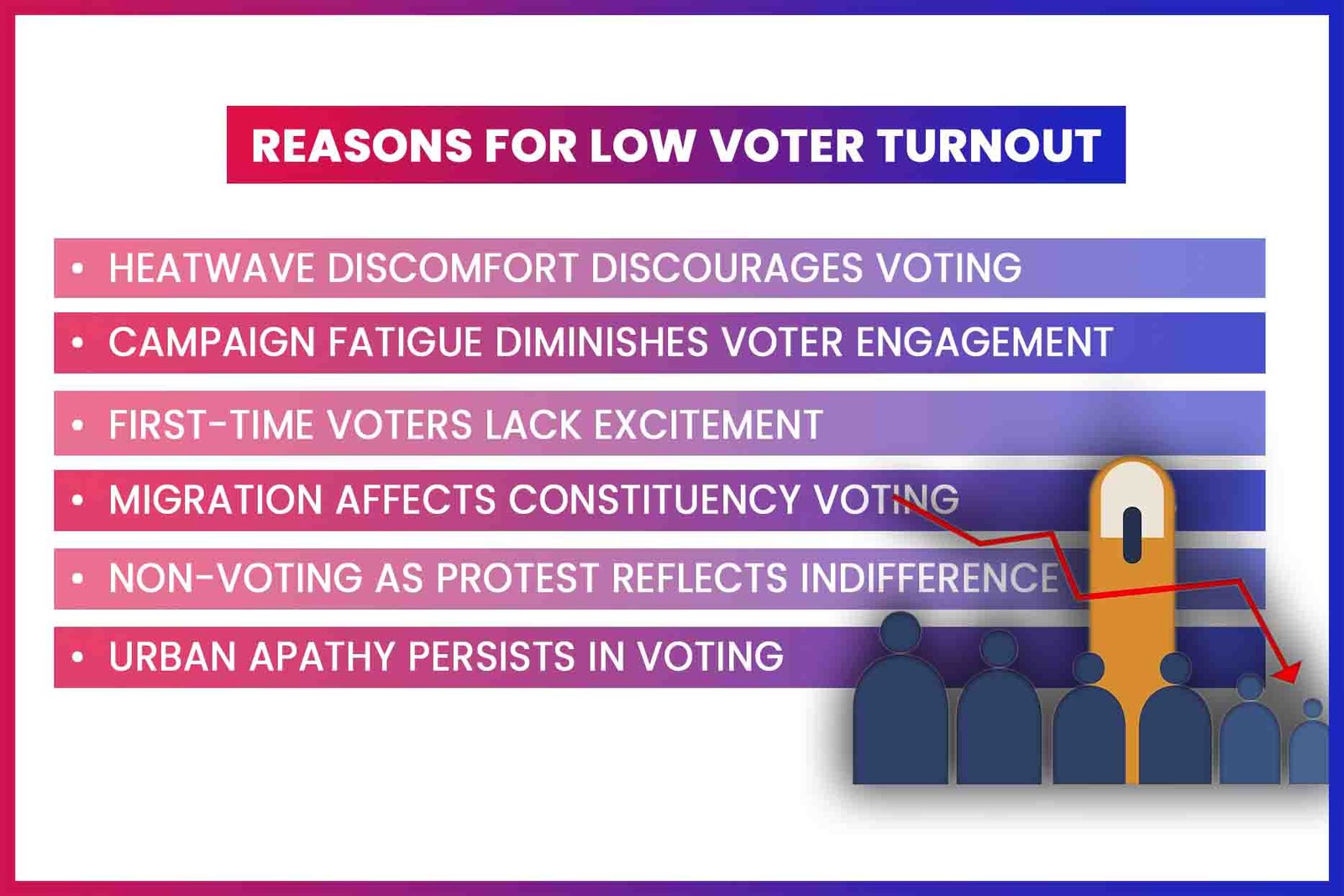 REASONS FOR LOW VOTER TURNOUT

• HEATWAVE DISCOMFORT DISCOURAGES VOTING
• CAMPAIGN FATIGUE DIMINISHES VOTER ENGAGEMENT
• FIRST-TIME VOTERS LACK EXCITEMENT
• MIGRATION AFFECTS CONSTITUENCY VOTING
• NON-VOTING AS PROTEST REFLECTS INDIFFERENCE
• URBAN APATHY PERSISTS IN VOTING